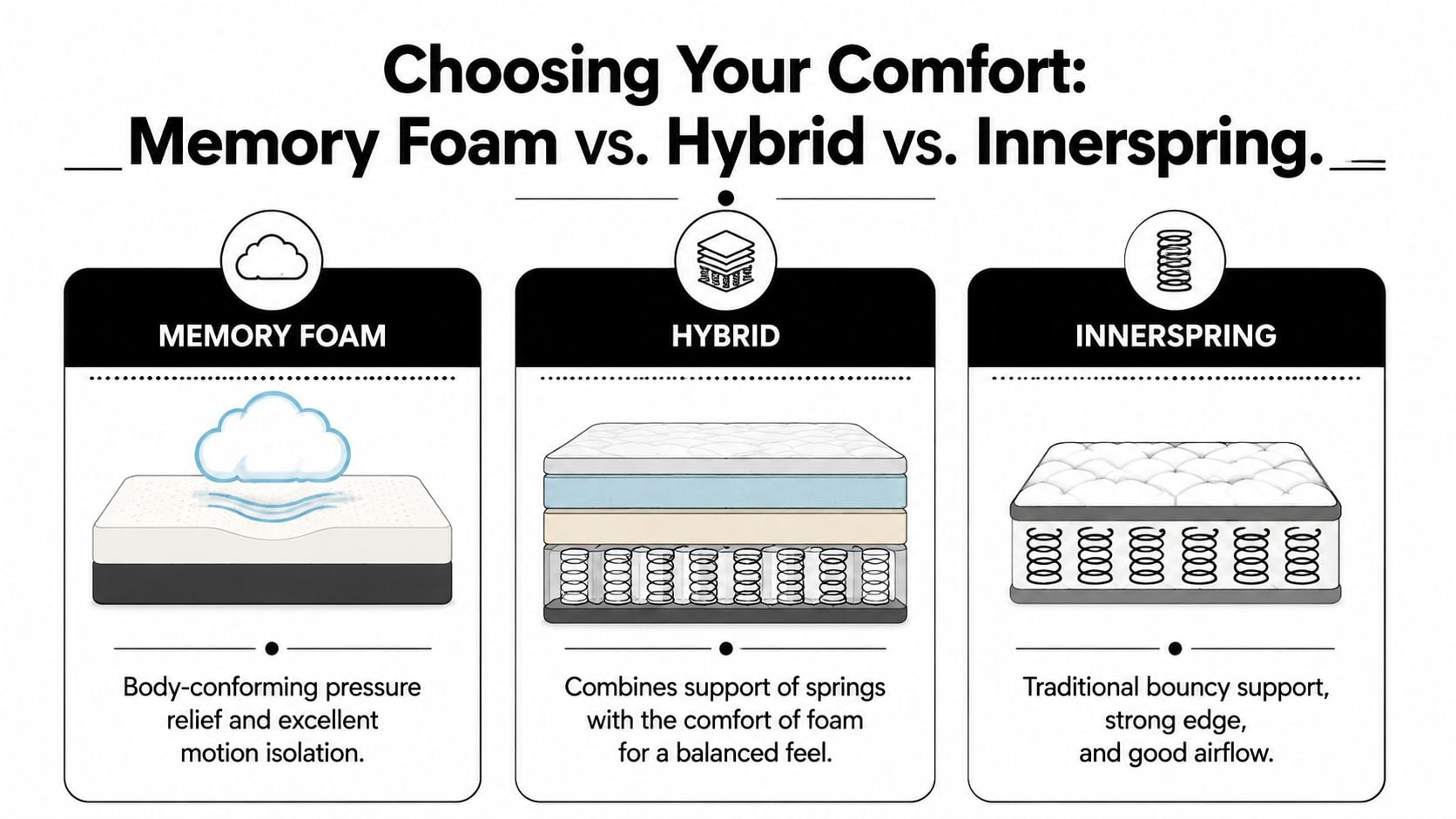 Choosing Your Comfort:
Memory Foam vs. Hybrid vs. Innerspring.

MEMORY FOAM

Body-conforming pressure relief and excellent motion isolation.

HYBRID

Combines support of springs with the comfort of foam for a balanced feel.

INNERSPRING

Traditional bouncy support, strong edge, and good airflow.